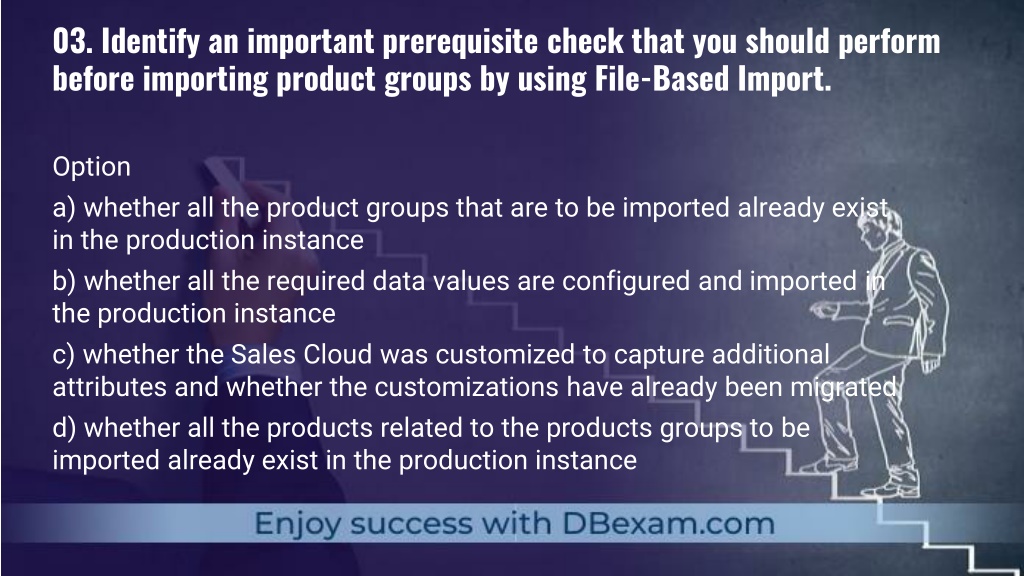 03. Identify an important prerequisite check that you should perform before importing product groups by using File-Based Import.

Option

a) whether all the product groups that are to be imported already exist in the production instance

b) whether all the required data values are configured and imported in the production instance

c) whether the Sales Cloud was customized to capture additional attributes and whether the customizations have already been migrated

d) whether all the products related to the products groups to be imported already exist in the production instance

Enjoy success with DBexam.com